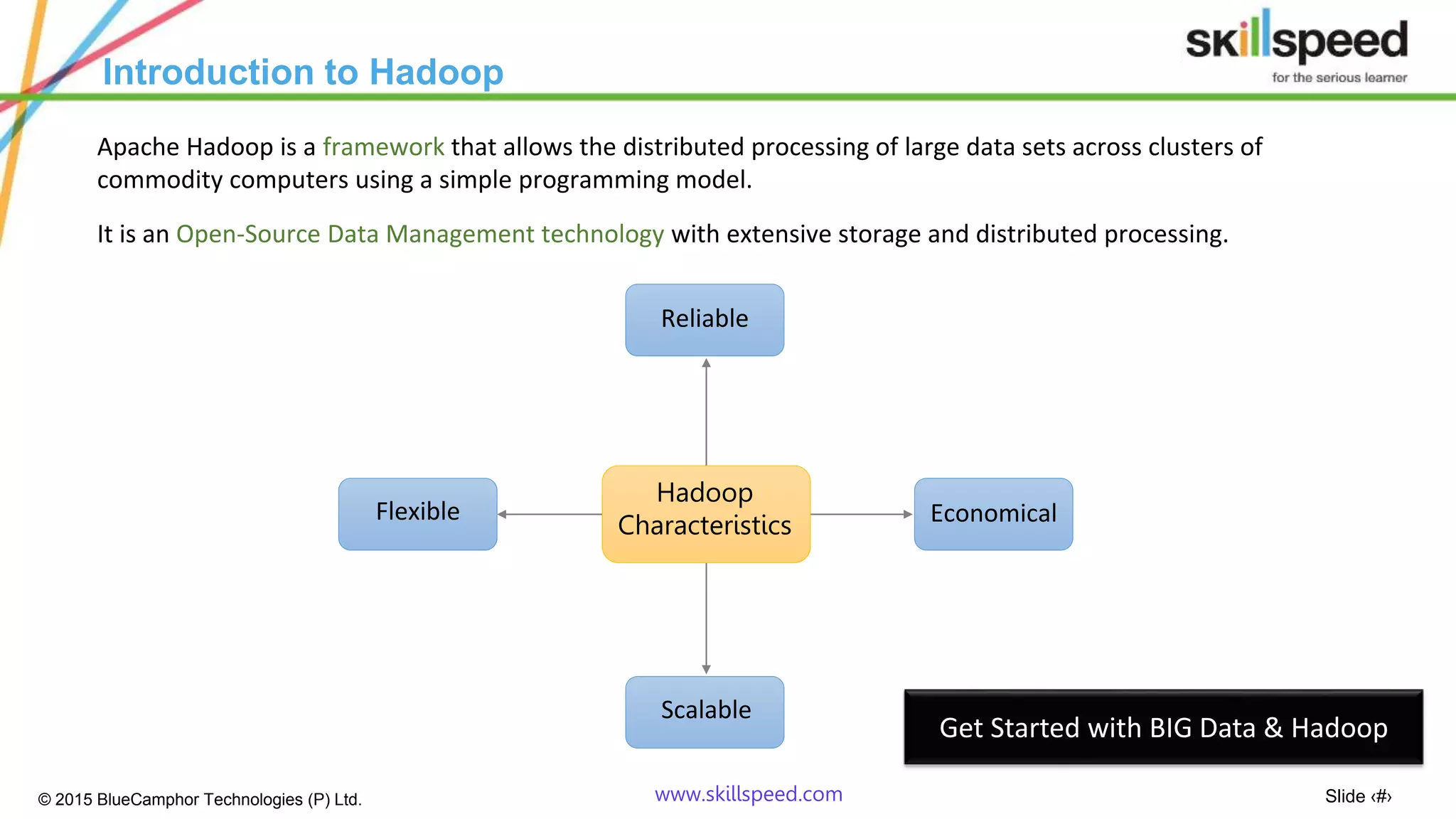 Introduction to Hadoop

skillspeed
for the serious learner

Apache Hadoop is a framework that allows the distributed processing of large data sets across clusters of commodity computers using a simple programming model.

It is an Open-Source Data Management technology with extensive storage and distributed processing.

Reliable

Flexible

Hadoop Characteristics

Economical

Scalable

Get Started with BIG Data & Hadoop

© 2015 BlueCamphor Technologies (P) Ltd.

www.skillspeed.com

Slide ‹#›